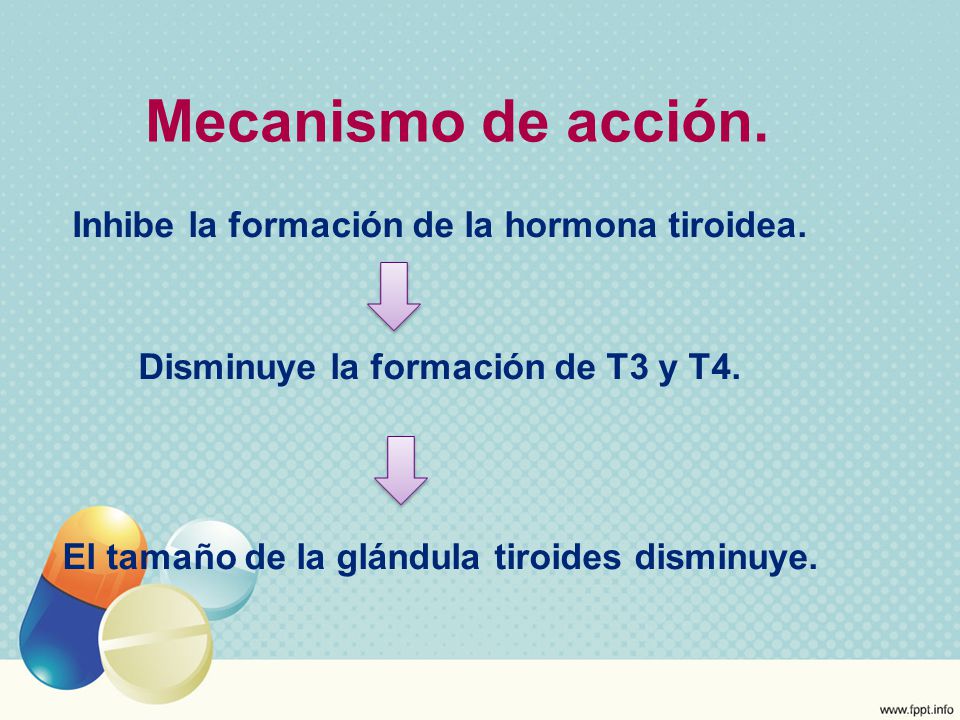 Mecanismo de acción.

Inhibe la formación de la hormona tiroidea.

Disminuye la formación de T3 y T4.

El tamaño de la glándula tiroides disminuye.

www.fppt.info